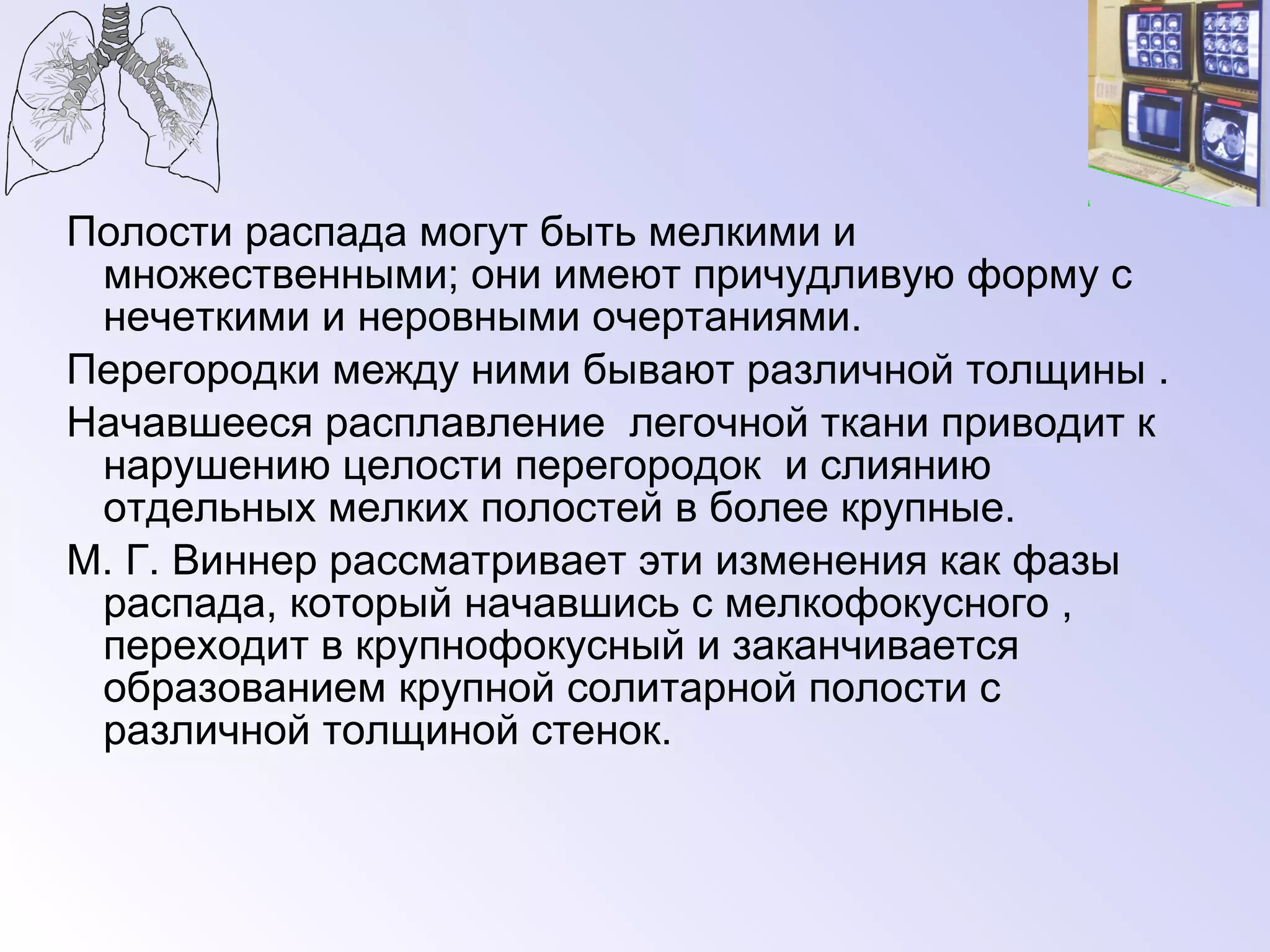 Полости распада могут быть мелкими и множественными; они имеют причудливую форму с нечеткими и неровными очертаниями.

Перегородки между ними бывают различной толщины .

Начавшееся расплавление  легочной ткани приводит к нарушению целости перегородок  и слиянию отдельных мелких полостей в более крупные.

М. Г. Виннер рассматривает эти изменения как фазы распада, который начавшись с мелкофокусного , переходит в крупнофокусный и заканчивается образованием крупной солитарной полости с различной толщиной стенок.